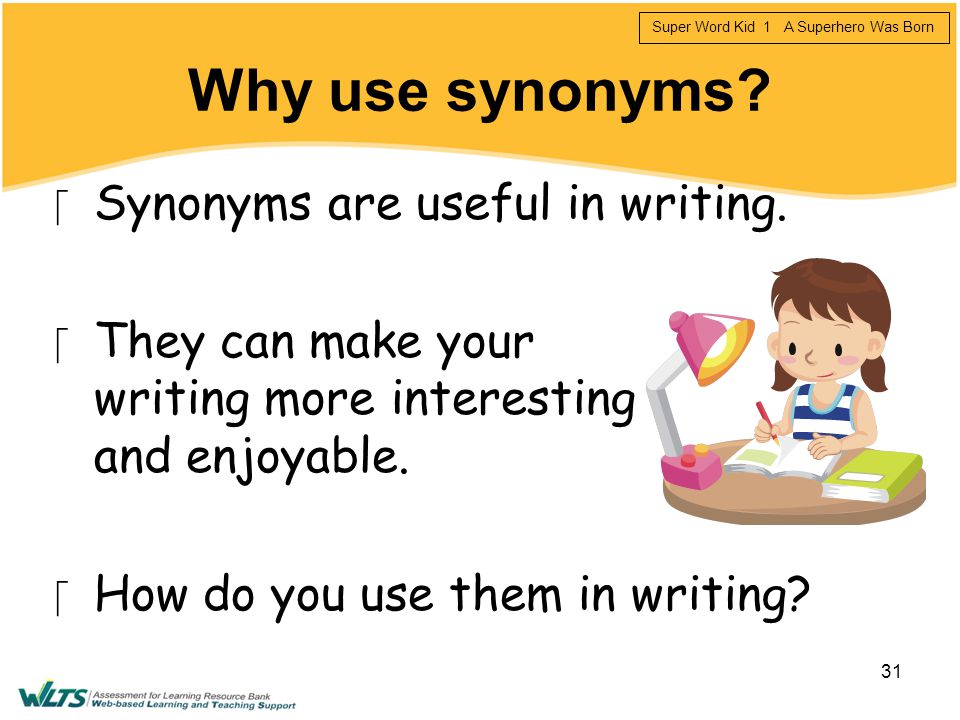 Super Word Kid 1 A Superhero Was Born

Why use synonyms?

「 Synonyms are useful in writing.

「 They can make your writing more interesting and enjoyable.

「 How do you use them in writing?

31

WLTS Assessment for Learning Resource Bank Web-based Learning and Teaching Support